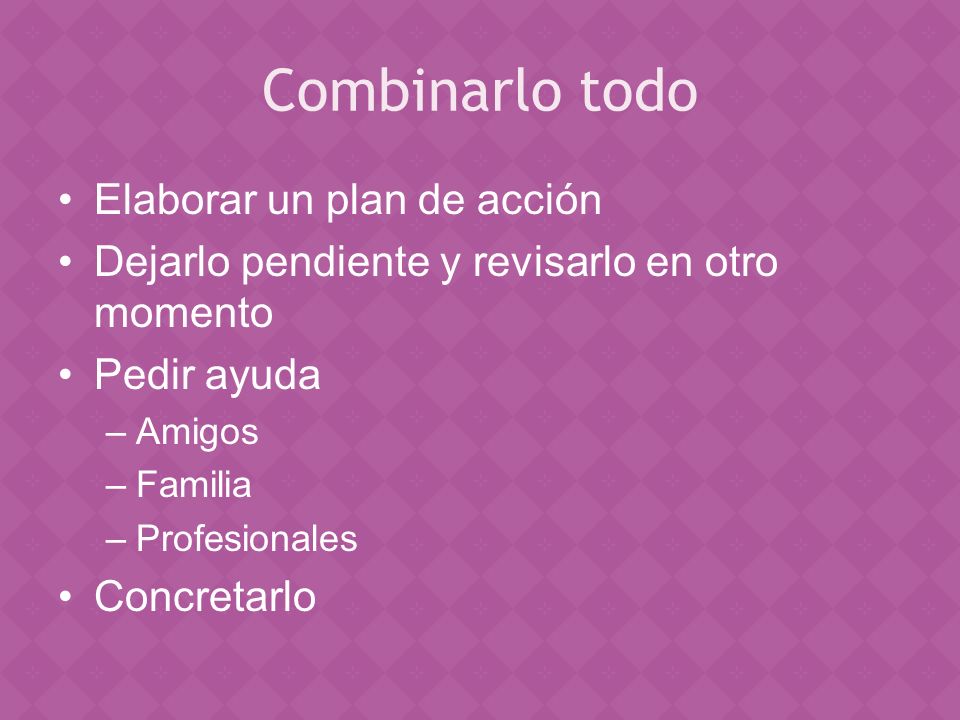 Combinarlo todo

• Elaborar un plan de acción
• Dejarlo pendiente y revisarlo en otro momento
• Pedir ayuda
– Amigos
– Familia
– Profesionales
• Concretarlo